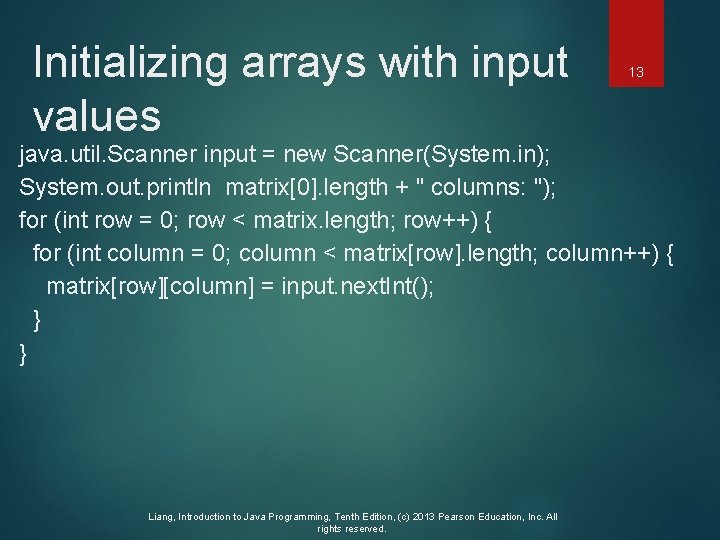 Initializing arrays with input values

13

java.util.Scanner input = new Scanner(System.in);
System.out.println  matrix[0].length + " columns: ");
for (int row = 0; row < matrix.length; row++) {
  for (int column = 0; column < matrix[row].length; column++) {
    matrix[row][column] = input.nextInt();
  }
}

Liang, Introduction to Java Programming, Tenth Edition, (c) 2013 Pearson Education, Inc. All rights reserved.